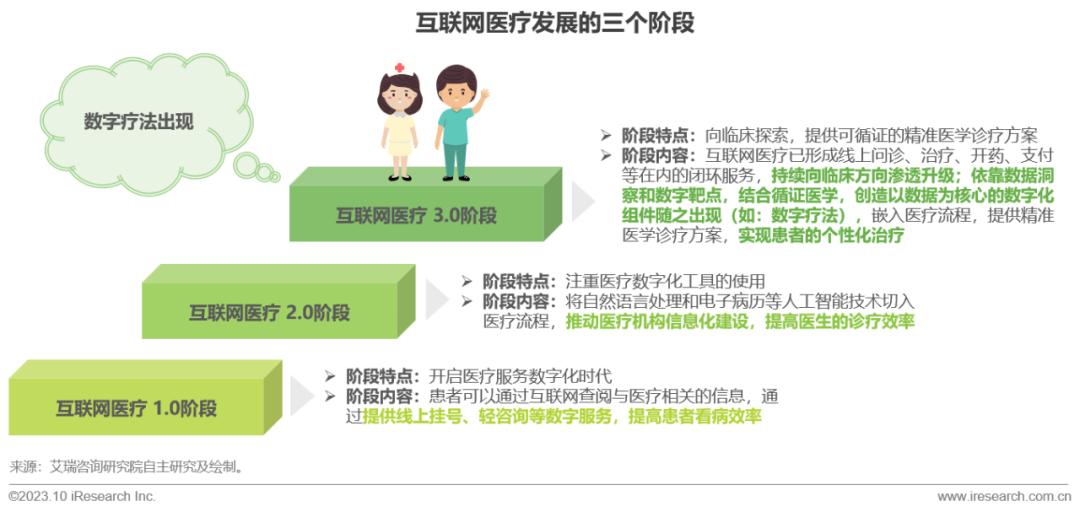 互联网医疗发展的三个阶段

数字疗法出现

互联网医疗 3.0阶段

➢ 阶段特点：向临床探索，提供可循证的精准医学诊疗方案
➢ 阶段内容：互联网医疗已形成线上问诊、治疗、开药、支付等在内的闭环服务，持续向临床方向渗透升级；依靠数据洞察和数字靶点，结合循证医学，创造以数据为核心的数字化组件随之出现（如：数字疗法），嵌入医疗流程，提供精准医学诊疗方案，实现患者的个性化治疗

互联网医疗 2.0阶段

➢ 阶段特点：注重医疗数字化工具的使用
➢ 阶段内容：将自然语言处理和电子病历等人工智能技术切入医疗流程，推动医疗机构信息化建设，提高医生的诊疗效率

互联网医疗 1.0阶段

➢ 阶段特点：开启医疗服务数字化时代
➢ 阶段内容：患者可以通过互联网查阅与医疗相关的信息，通过提供线上挂号、轻咨询等数字服务，提高患者看病效率

来源：艾瑞咨询研究院自主研究及绘制。

©2023.10 iResearch Inc.

www.iresearch.com.cn